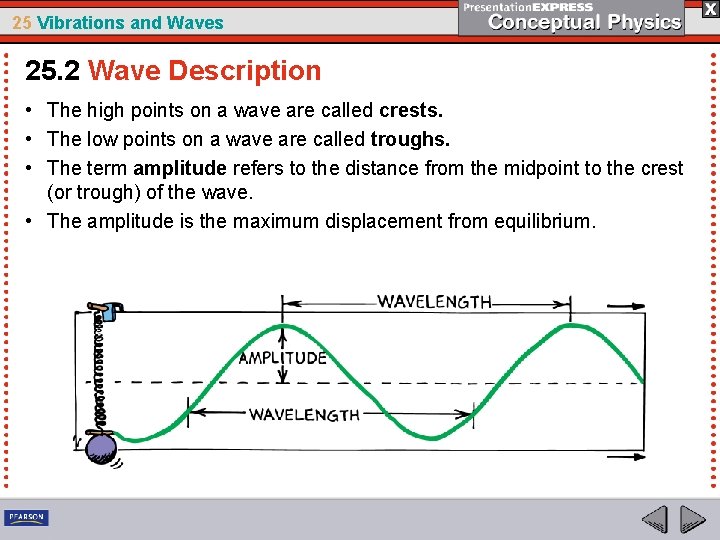 25 Vibrations and Waves

PresentationEXPRESS
Conceptual Physics

X

25.2 Wave Description

• The high points on a wave are called crests.
• The low points on a wave are called troughs.
• The term amplitude refers to the distance from the midpoint to the crest (or trough) of the wave.
• The amplitude is the maximum displacement from equilibrium.

WAVELENGTH
AMPLITUDE
WAVELENGTH

PEARSON